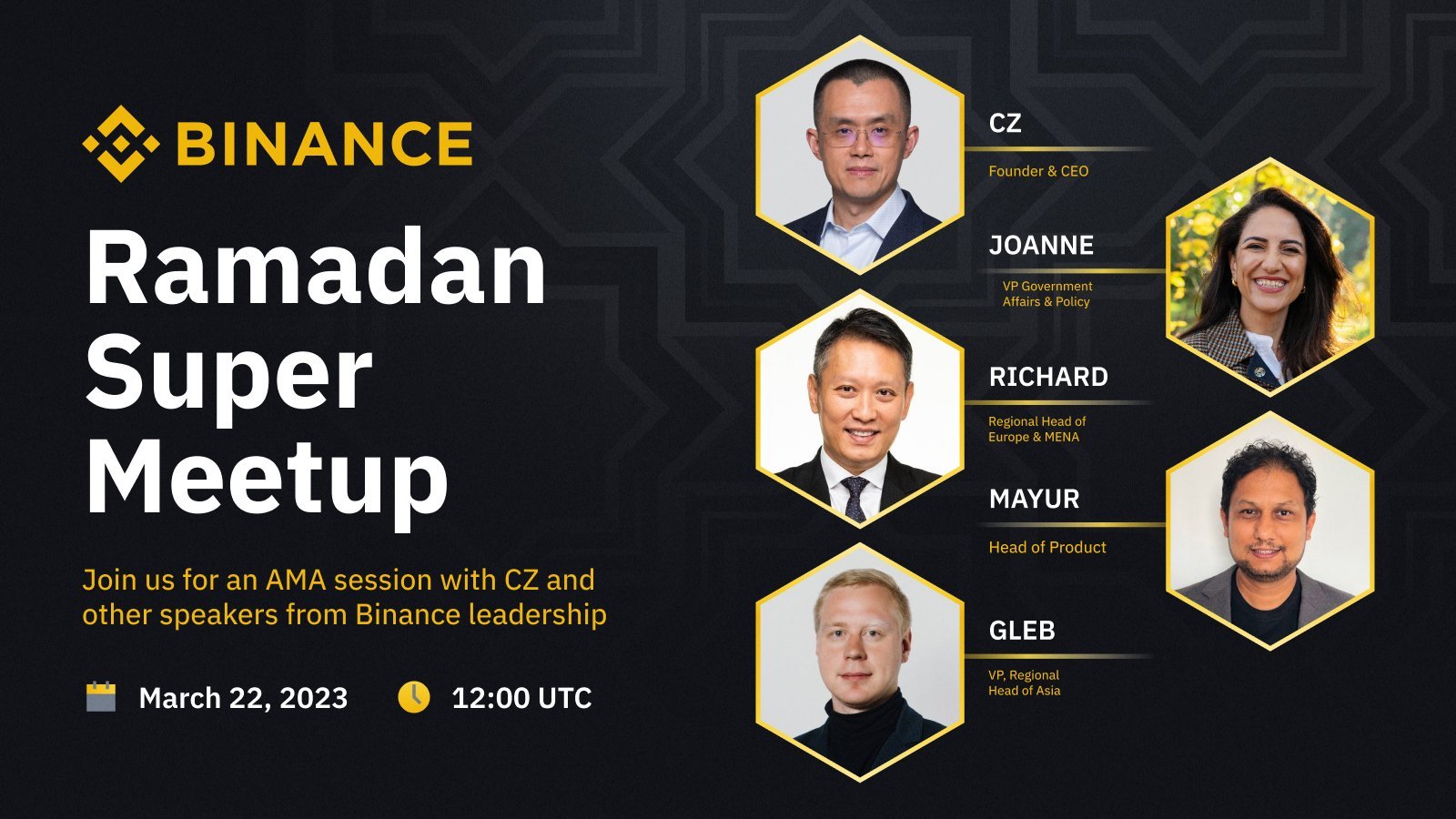 BINANCE

Ramadan Super Meetup

Join us for an AMA session with CZ and other speakers from Binance leadership

March 22, 2023

12:00 UTC

CZ
Founder & CEO

JOANNE
VP Government Affairs & Policy

RICHARD
Regional Head of Europe & MENA

MAYUR
Head of Product

GLEB
VP, Regional Head of Asia